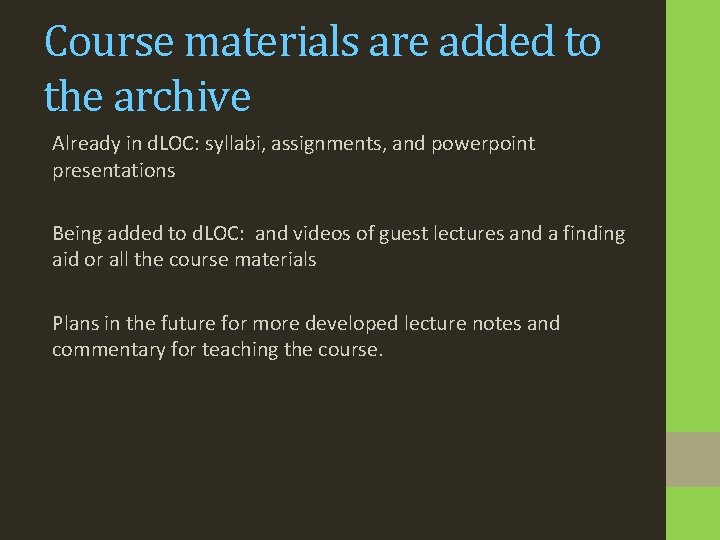 Course materials are added to the archive

Already in dLOC: syllabi, assignments, and powerpoint presentations

Being added to dLOC:  and videos of guest lectures and a finding aid or all the course materials

Plans in the future for more developed lecture notes and commentary for teaching the course.